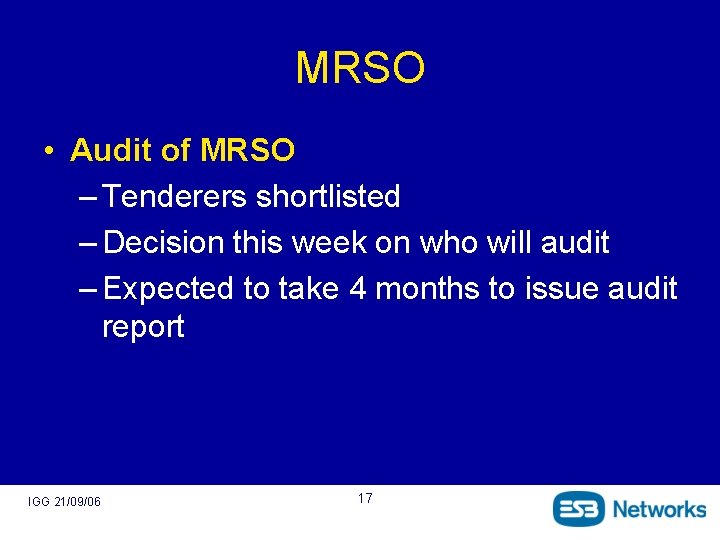 MRSO

• Audit of MRSO
– Tenderers shortlisted
– Decision this week on who will audit
– Expected to take 4 months to issue audit report

IGG 21/09/06

17

ESB Networks